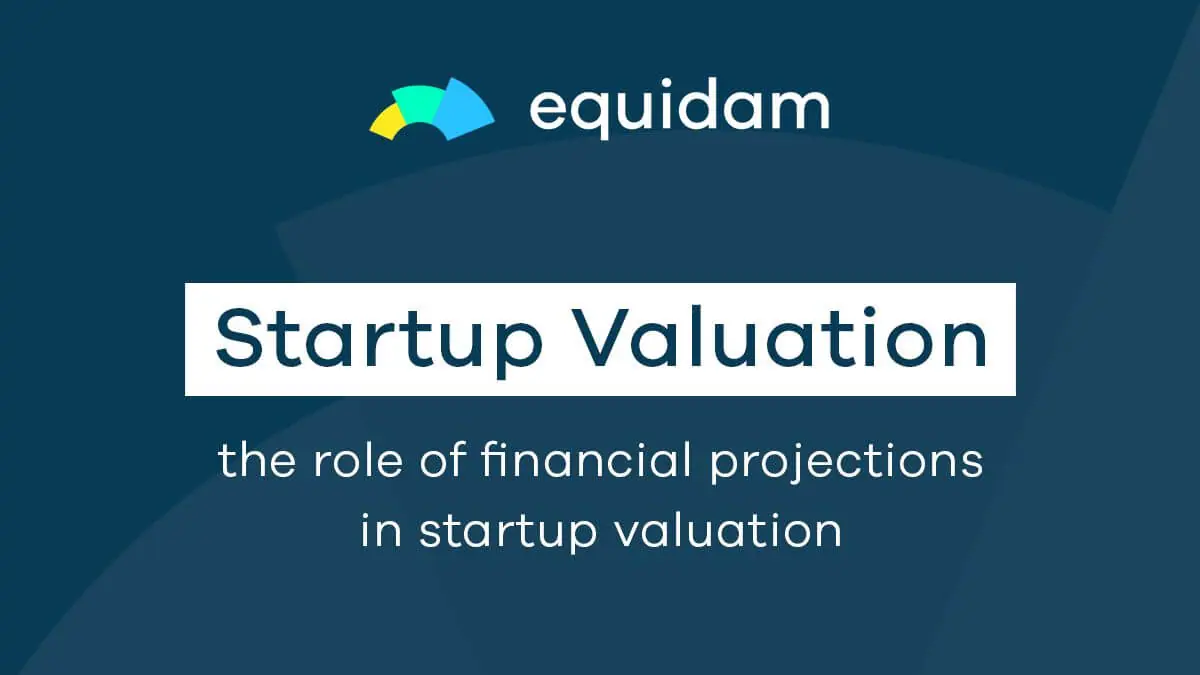 equidam

Startup Valuation

the role of financial projections in startup valuation